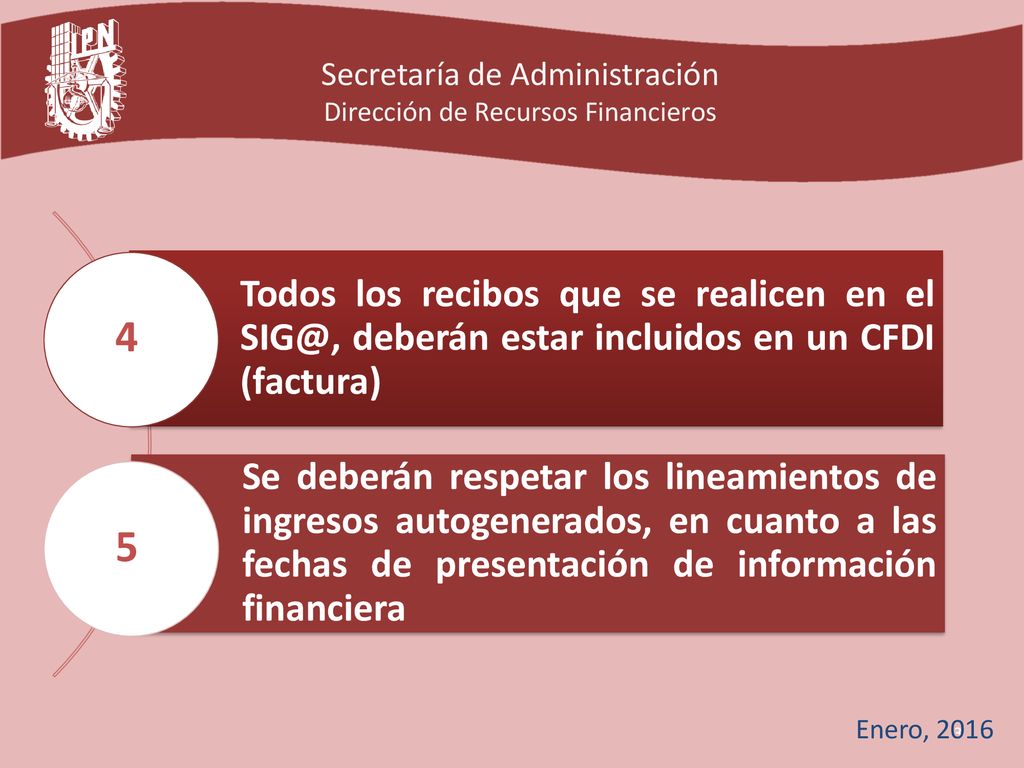 IPN

Secretaría de Administración
Dirección de Recursos Financieros

4

Todos los recibos que se realicen en el SIG@, deberán estar incluidos en un CFDI (factura)

5

Se deberán respetar los lineamientos de ingresos autogenerados, en cuanto a las fechas de presentación de información financiera

Enero, 2016